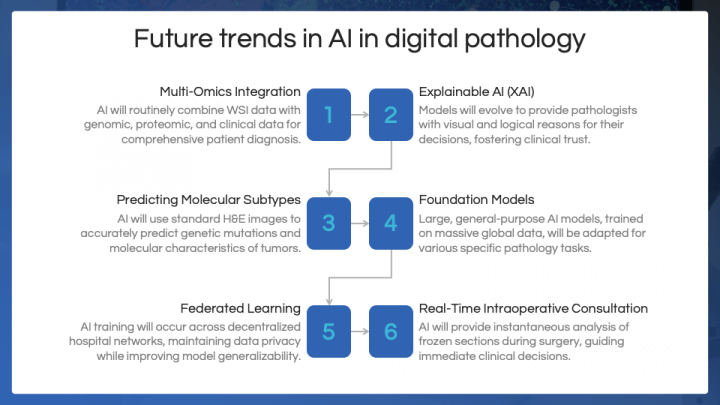 Future trends in AI in digital pathology

Multi-Omics Integration
AI will routinely combine WSI data with genomic, proteomic, and clinical data for comprehensive patient diagnosis.

1

2

Explainable AI (XAI)
Models will evolve to provide pathologists with visual and logical reasons for their decisions, fostering clinical trust.

Predicting Molecular Subtypes
AI will use standard H&E images to accurately predict genetic mutations and molecular characteristics of tumors.

3

4

Foundation Models
Large, general-purpose AI models, trained on massive global data, will be adapted for various specific pathology tasks.

Federated Learning
AI training will occur across decentralized hospital networks, maintaining data privacy while improving model generalizability.

5

6

Real-Time Intraoperative Consultation
AI will provide instantaneous analysis of frozen sections during surgery, guiding immediate clinical decisions.